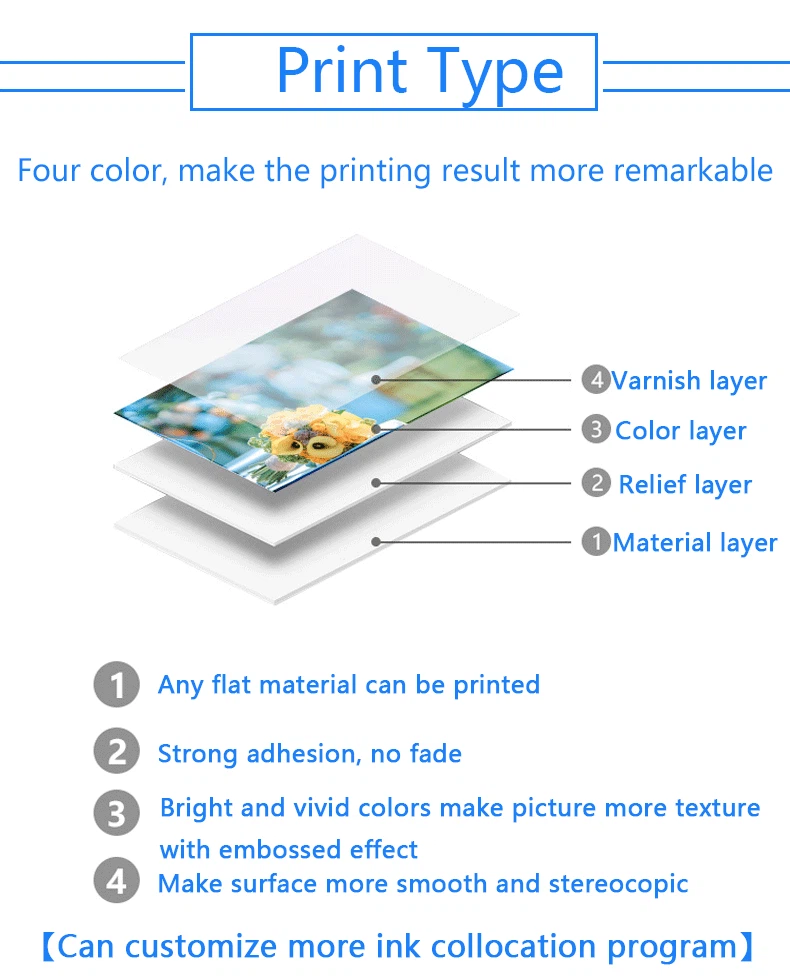 Print Type

Four color, make the printing result more remarkable

4 Varnish layer
3 Color layer
2 Relief layer
1 Material layer

1 Any flat material can be printed

2 Strong adhesion, no fade

3 Bright and vivid colors make picture more texture with embossed effect

4 Make surface more smooth and stereocopic

【Can customize more ink collocation program】